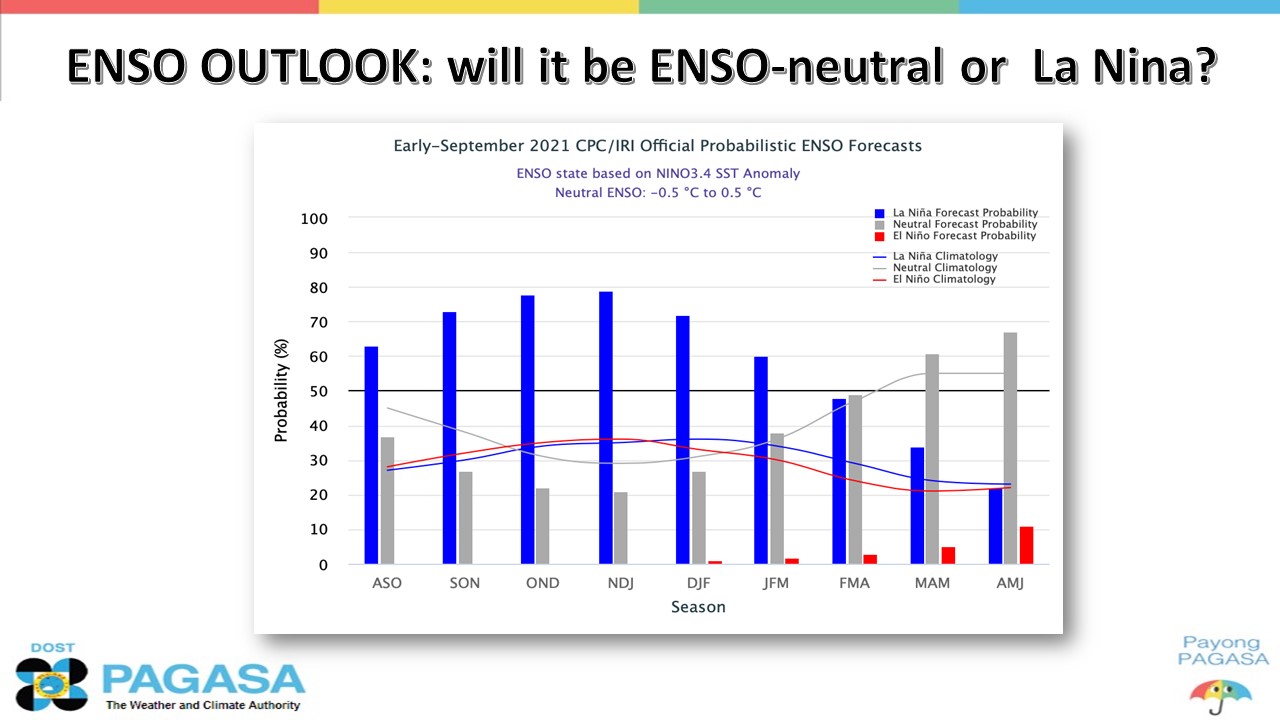 ENSO OUTLOOK: will it be ENSO-neutral or La Nina?

Early-September 2021 CPC/IRI Official Probabilistic ENSO Forecasts

ENSO state based on NINO3.4 SST Anomaly

Neutral ENSO: -0.5 °C to 0.5 °C

La Niña Forecast Probability
Neutral Forecast Probability
El Niño Forecast Probability
La Niña Climatology
Neutral Climatology
El Niño Climatology

Probability (%)

100
90
80
70
60
50
40
30
20
10
0

ASO SON OND NDJ DJF JFM FMA MAM AMJ

Season

DOST
PAGASA
The Weather and Climate Authority

Payong PAGASA